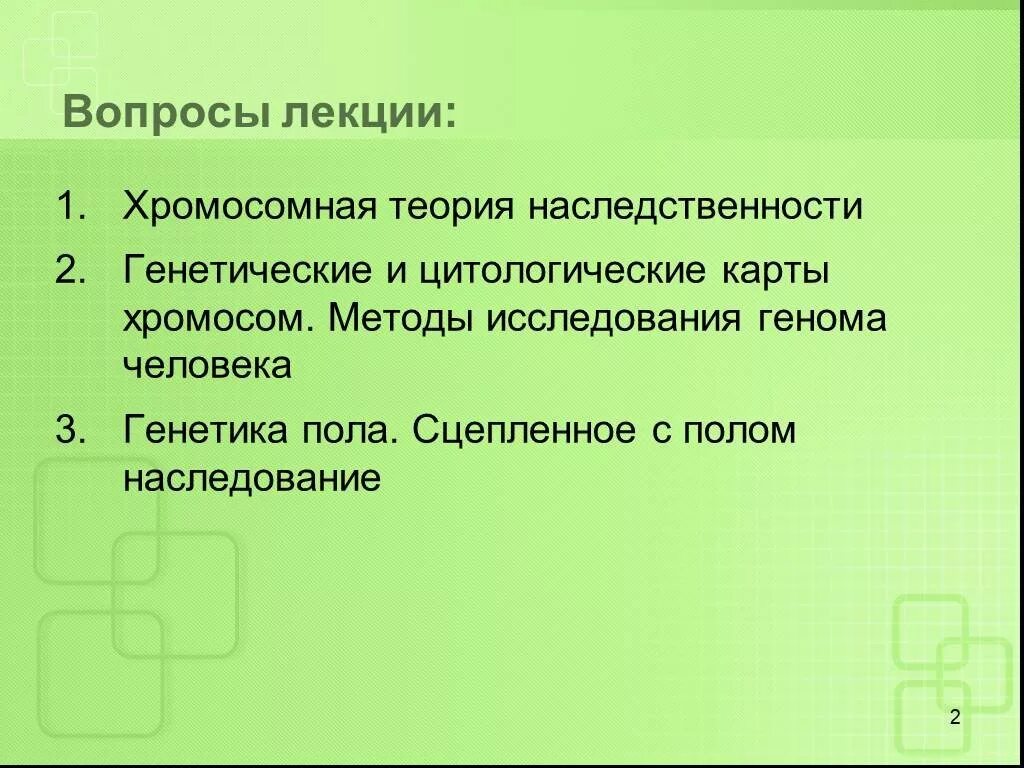 Вопросы лекции:

1. Хромосомная теория наследственности

2. Генетические и цитологические карты хромосом. Методы исследования генома человека

3. Генетика пола. Сцепленное с полом наследование

2